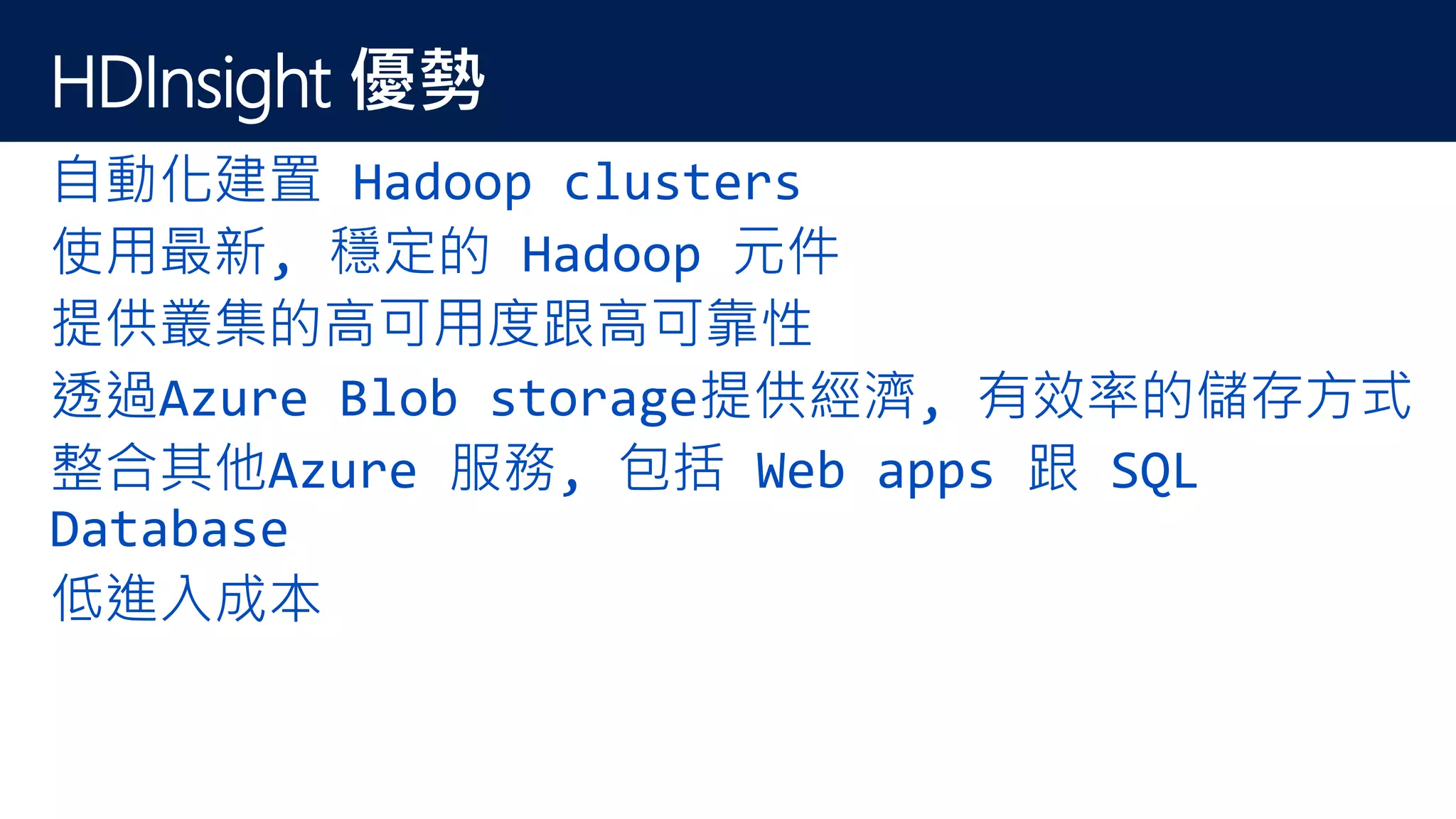 HDInsight 優勢

自動化建置 Hadoop clusters

使用最新, 穩定的 Hadoop 元件

提供叢集的高可用度跟高可靠性

透過Azure Blob storage提供經濟, 有效率的儲存方式

整合其他Azure 服務, 包括 Web apps 跟 SQL Database

低進入成本